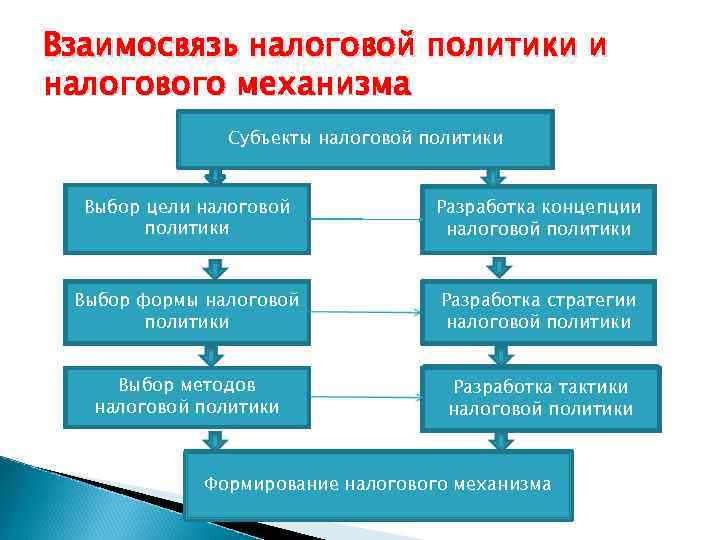 Взаимосвязь налоговой политики и налогового механизма

Субъекты налоговой политики

Выбор цели налоговой политики

Разработка концепции налоговой политики

Выбор формы налоговой политики

Разработка стратегии налоговой политики

Выбор методов налоговой политики

Разработка тактики налоговой политики

Формирование налогового механизма